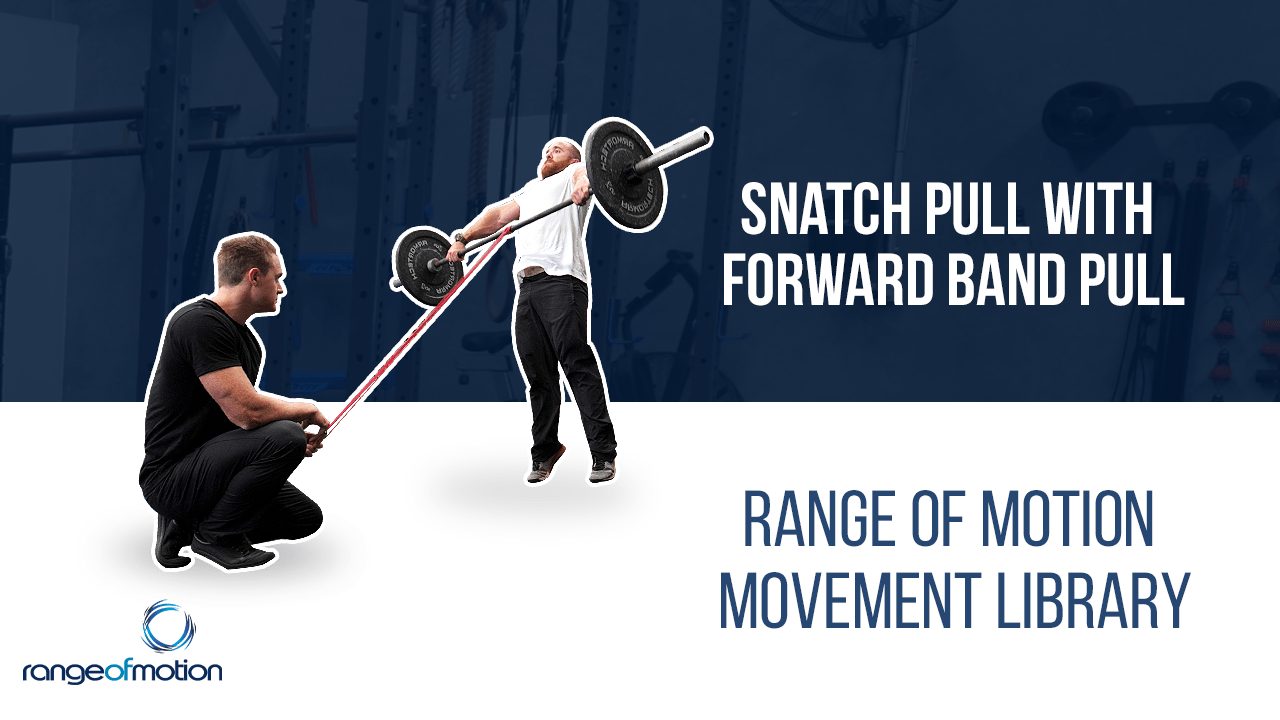 SNATCH PULL WITH FORWARD BAND PULL

RANGE OF MOTION MOVEMENT LIBRARY

rangeofmotion